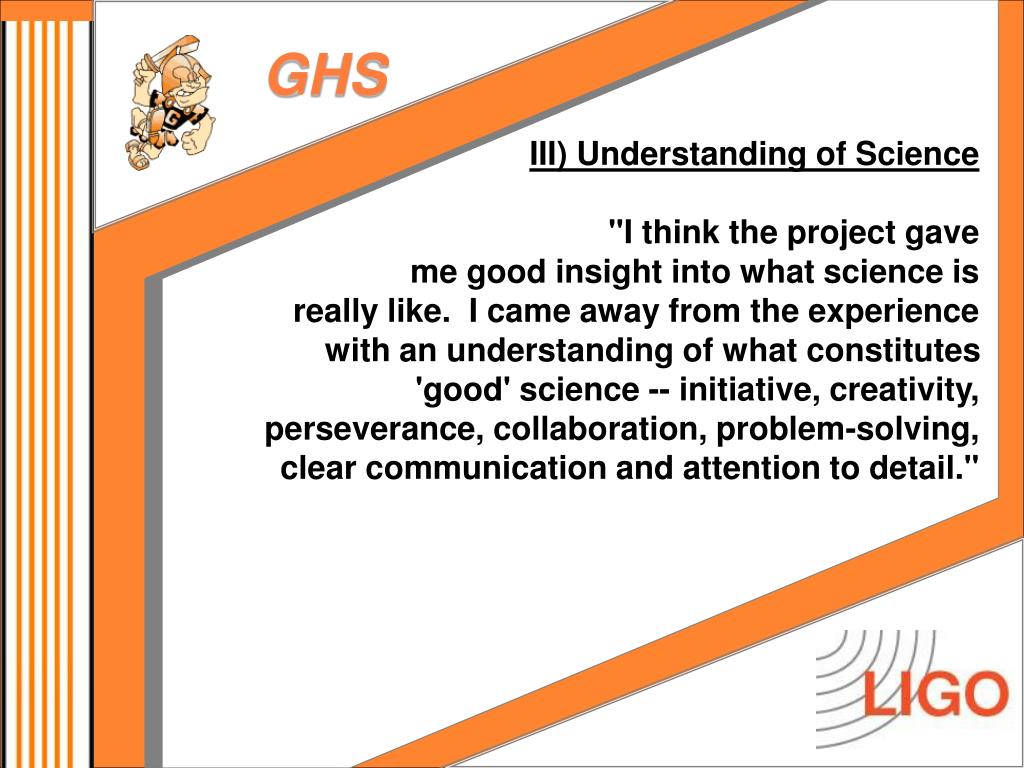 GHS

III) Understanding of Science

"I think the project gave me good insight into what science is really like. I came away from the experience with an understanding of what constitutes 'good' science -- initiative, creativity, perseverance, collaboration, problem-solving, clear communication and attention to detail."

LIGO